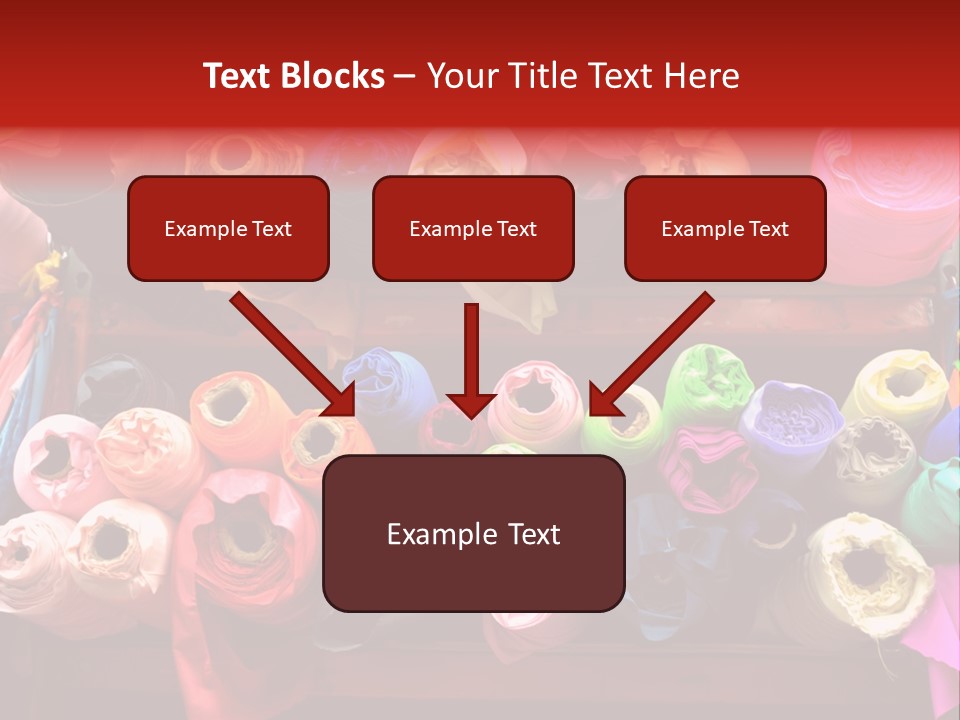 Text Blocks – Your Title Text Here

Example Text

Example Text

Example Text

Example Text